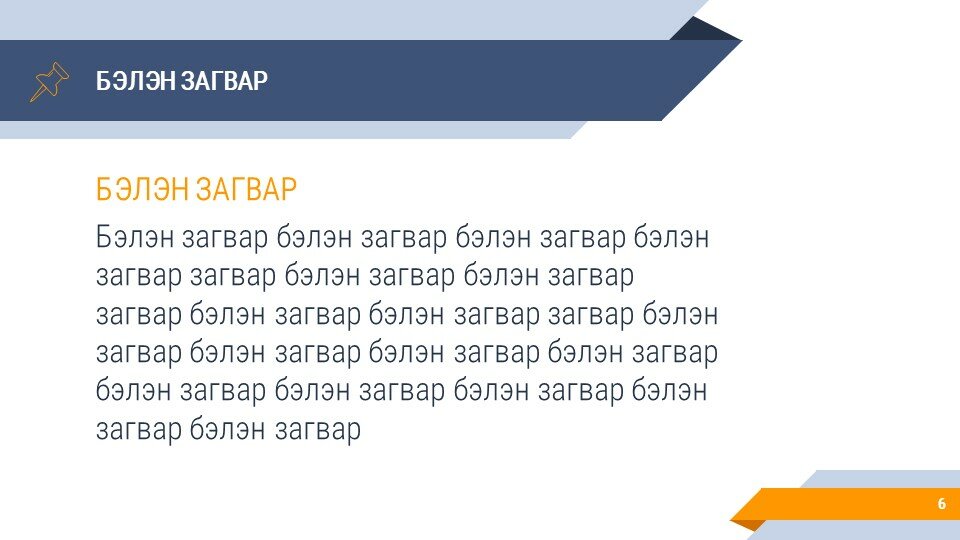 БЭЛЭН ЗАГВАР

БЭЛЭН ЗАГВАР

Бэлэн загвар бэлэн загвар бэлэн загвар бэлэн загвар загвар бэлэн загвар бэлэн загвар загвар бэлэн загвар бэлэн загвар загвар бэлэн загвар бэлэн загвар бэлэн загвар бэлэн загвар бэлэн загвар бэлэн загвар бэлэн загвар бэлэн загвар бэлэн загвар

6